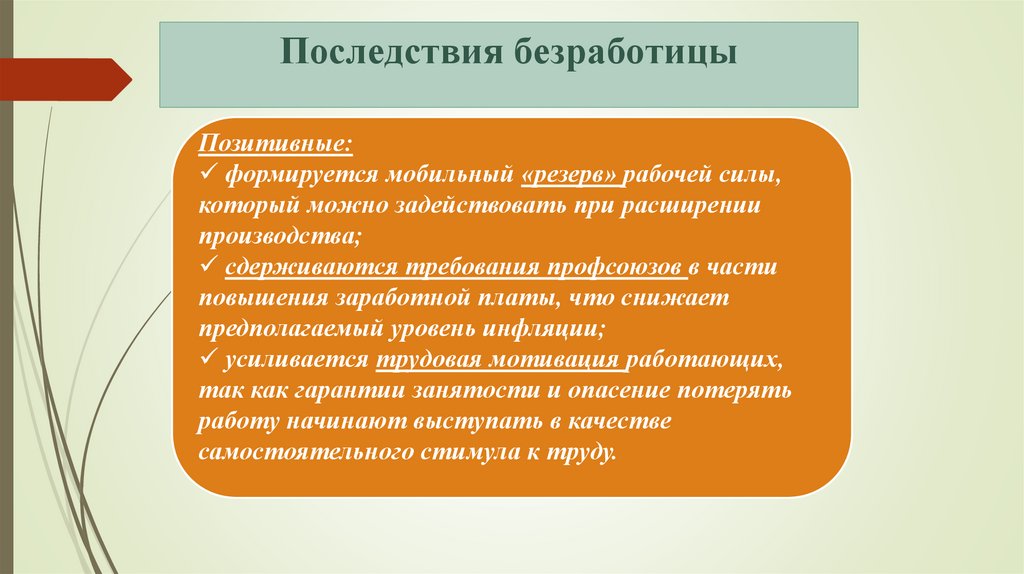 Последствия безработицы

Позитивные:
✓ формируется мобильный «резерв» рабочей силы, который можно задействовать при расширении производства;
✓ сдерживаются требования профсоюзов в части повышения заработной платы, что снижает предполагаемый уровень инфляции;
✓ усиливается трудовая мотивация работающих, так как гарантии занятости и опасение потерять работу начинают выступать в качестве самостоятельного стимула к труду.